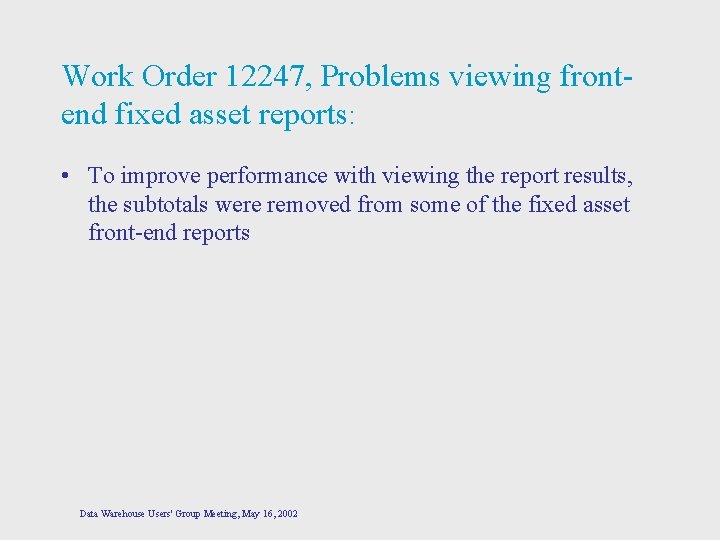 Work Order 12247, Problems viewing front-end fixed asset reports:

• To improve performance with viewing the report results, the subtotals were removed from some of the fixed asset front-end reports

Data Warehouse Users' Group Meeting, May 16, 2002